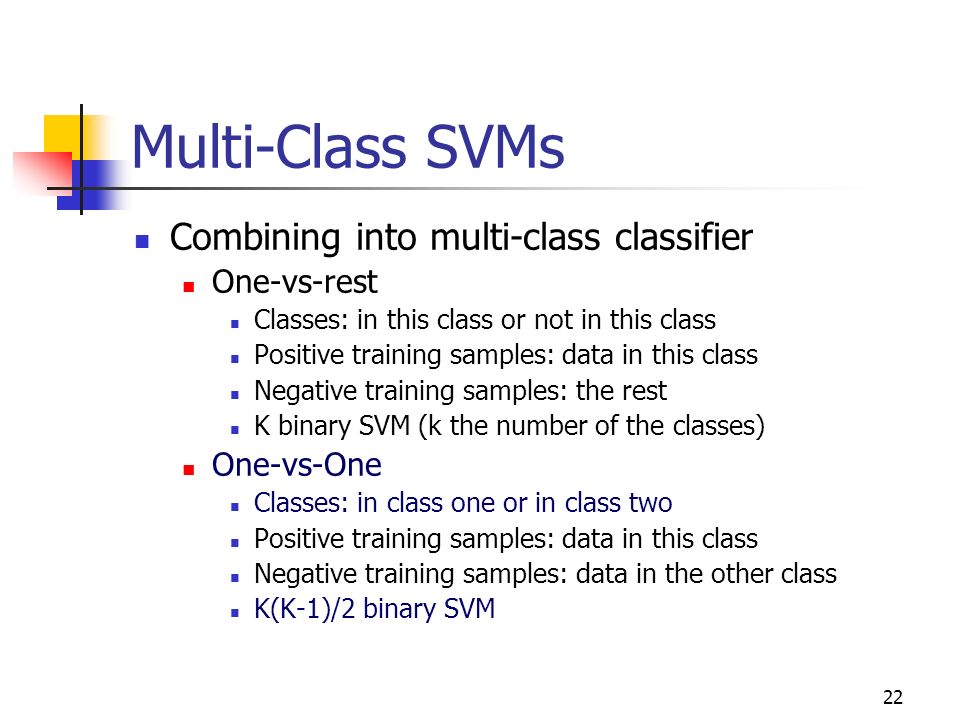 Multi-Class SVMs

- Combining into multi-class classifier
  - One-vs-rest
    - Classes: in this class or not in this class
    - Positive training samples: data in this class
    - Negative training samples: the rest
    - K binary SVM (k the number of the classes)
  - One-vs-One
    - Classes: in class one or in class two
    - Positive training samples: data in this class
    - Negative training samples: data in the other class
    - K(K-1)/2 binary SVM

22